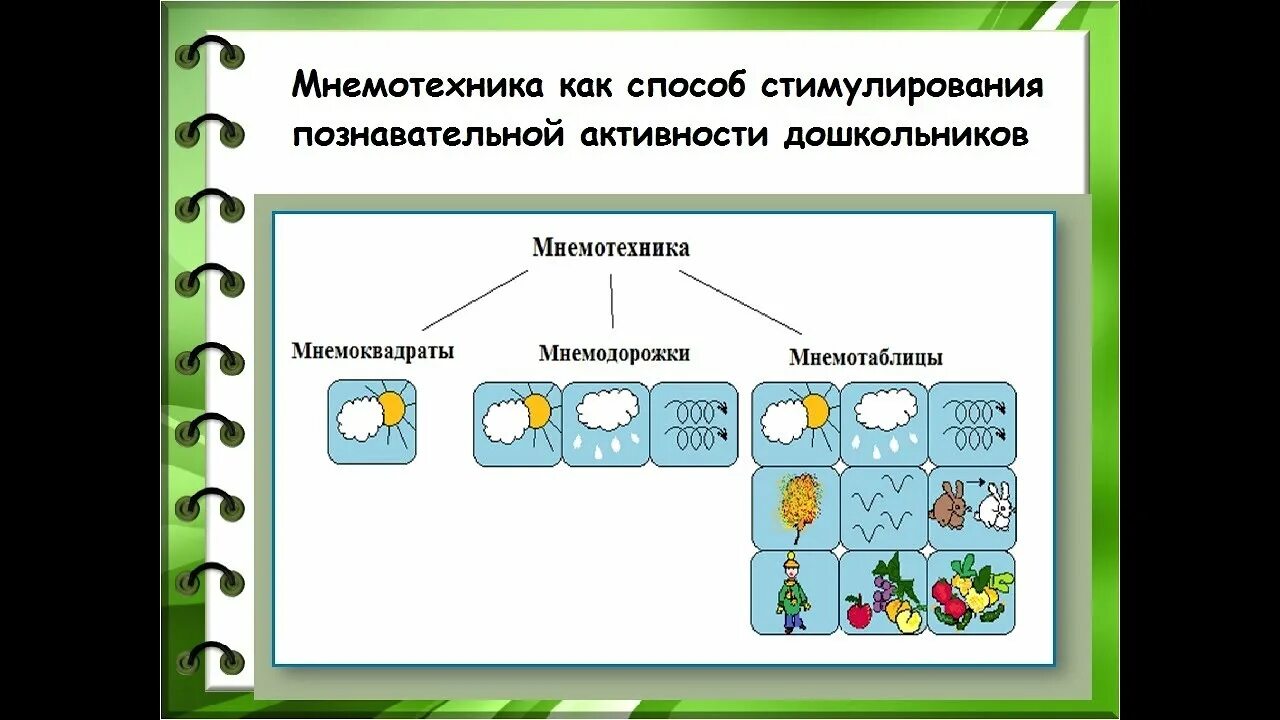 Мнемотехника как способ стимулирования познавательной активности дошкольников

Мнемотехника

Мнемоквадраты

Мнемодорожки

Мнемотаблицы